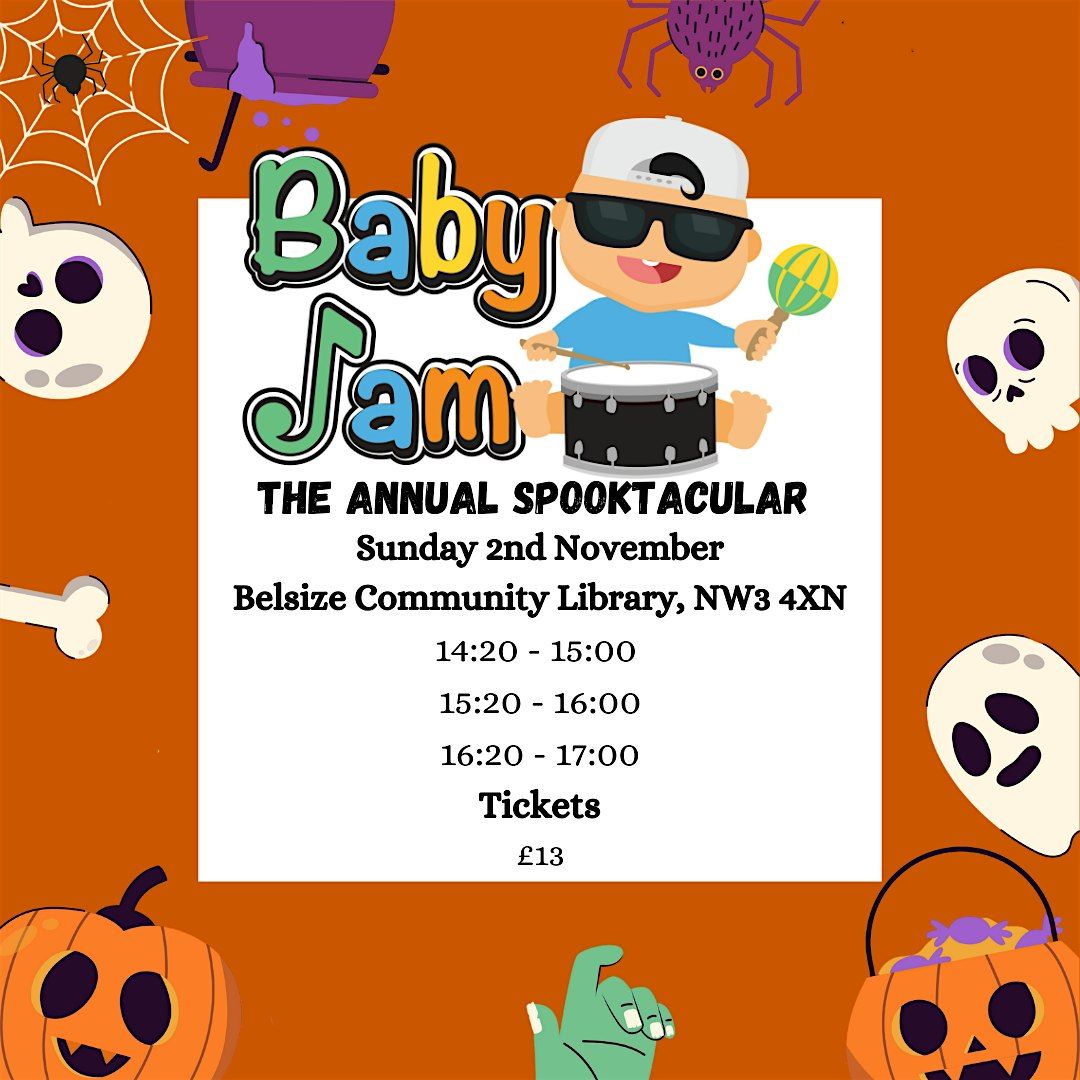 Baby Jam

THE ANNUAL SPOOKTACULAR

Sunday 2nd November

Belsize Community Library, NW3 4XN

14:20 - 15:00

15:20 - 16:00

16:20 - 17:00

Tickets

£13